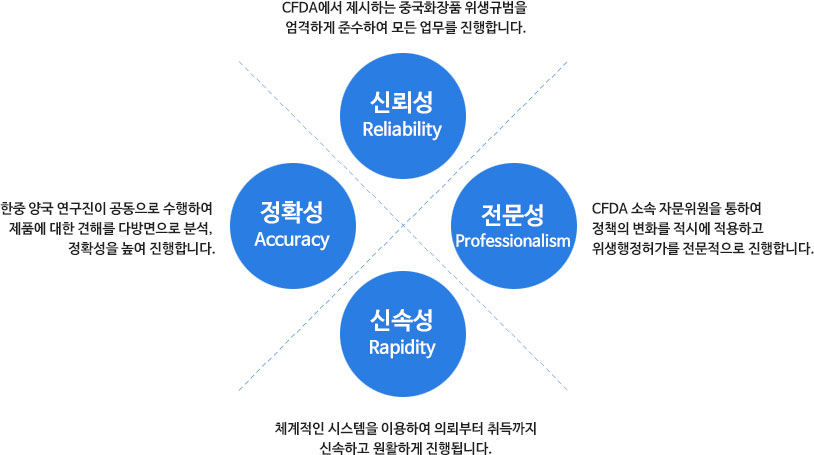 CFDA에서 제시하는 중국화장품 위생규범을 엄격하게 준수하여 모든 업무를 진행합니다.

신뢰성
Reliability

한중 양국 연구진이 공동으로 수행하여 제품에 대한 견해를 다방면으로 분석, 정확성을 높여 진행합니다.

정확성
Accuracy

전문성
Professionalism

CFDA 소속 자문위원을 통하여 정책의 변화를 적시에 적용하고 위생행정허가를 전문적으로 진행합니다.

신속성
Rapidity

체계적인 시스템을 이용하여 의뢰부터 취득까지 신속하고 원활하게 진행됩니다.